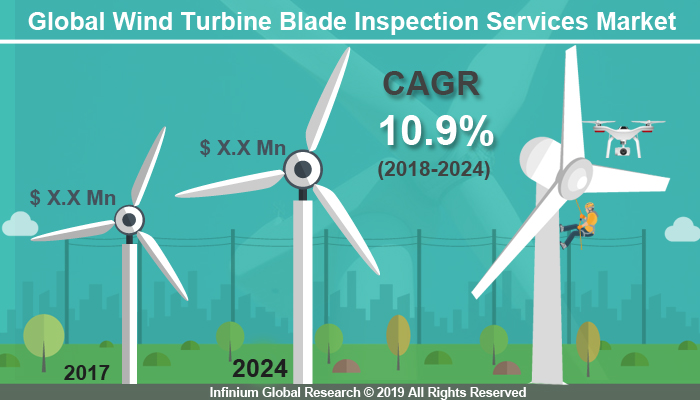 Global Wind Turbine Blade Inspection Services Market

$ X.X Mn

$ X.X Mn

CAGR

10.9%

(2018-2024)

2017

2024

Infinium Global Research © 2019 All Rights Reserved